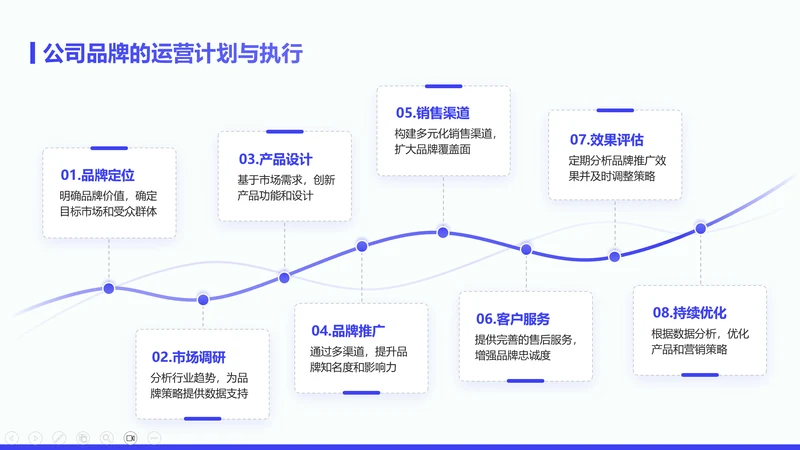 公司品牌的运营计划与执行

01.品牌定位
明确品牌价值，确定目标市场和受众群体

02.市场调研
分析行业趋势，为品牌策略提供数据支持

03.产品设计
基于市场需求，创新产品功能和设计

04.品牌推广
通过多渠道，提升品牌知名度和影响力

05.销售渠道
构建多元化销售渠道，扩大品牌覆盖面

06.客户服务
提供完善的售后服务，增强品牌忠诚度

07.效果评估
定期分析品牌推广效果并及时调整策略

08.持续优化
根据数据分析，优化产品和营销策略